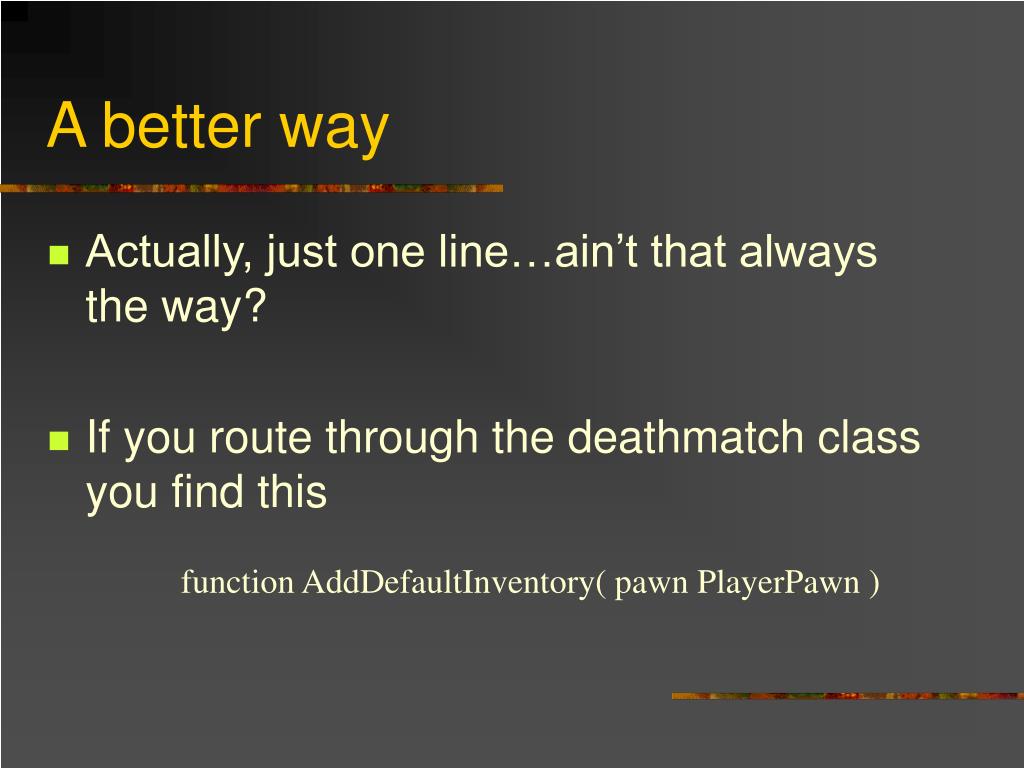 A better way

Actually, just one line…ain’t that always the way?

If you route through the deathmatch class you find this

function AddDefaultInventory( pawn PlayerPawn )